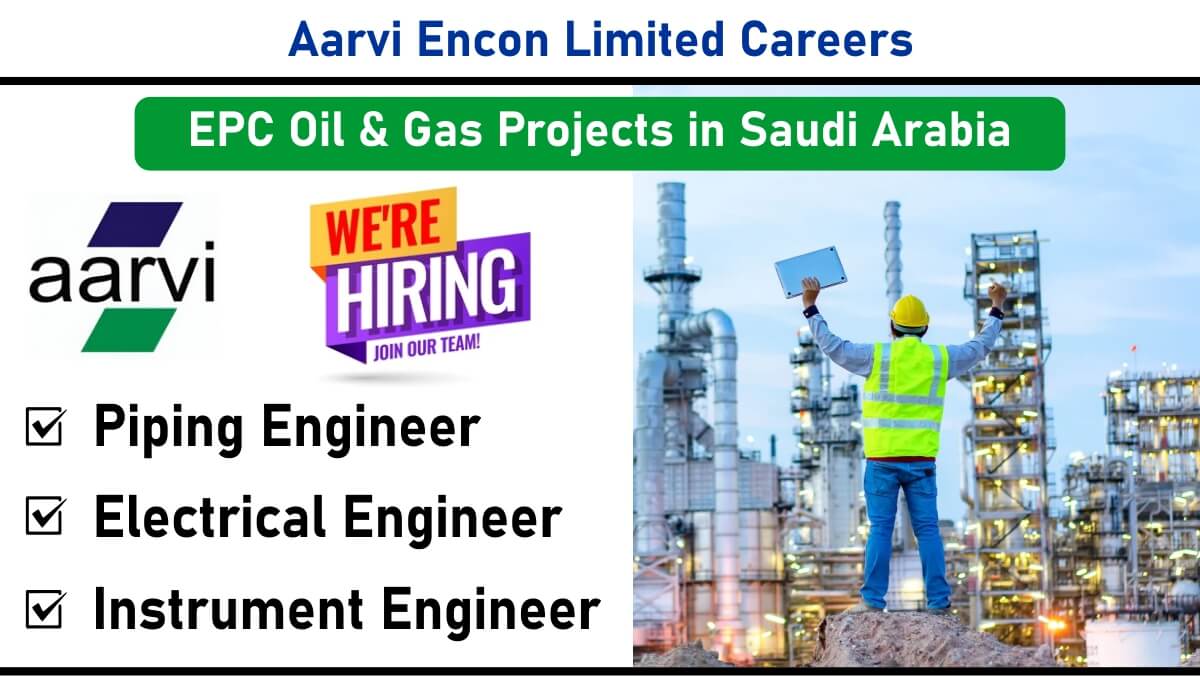 Aarvi Encon Limited Careers

EPC Oil & Gas Projects in Saudi Arabia

aarvi

WE'RE HIRING
JOIN OUR TEAM!

☑ Piping Engineer

☑ Electrical Engineer

☑ Instrument Engineer